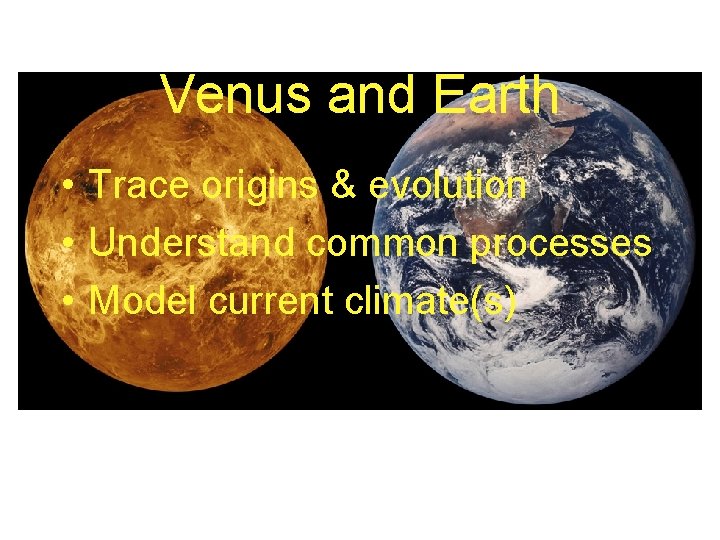 Venus and Earth

• Trace origins & evolution
• Understand common processes
• Model current climate(s)